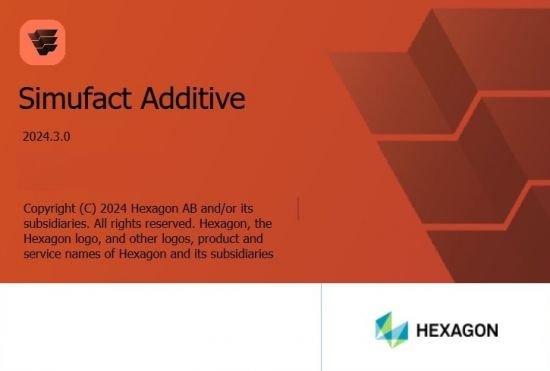 Simufact Additive

2024.3.0

Copyright (C) 2024 Hexagon AB and/or its subsidiaries. All rights reserved. Hexagon, the Hexagon logo, and other logos, product and service names of Hexagon and its subsidiaries

HEXAGON